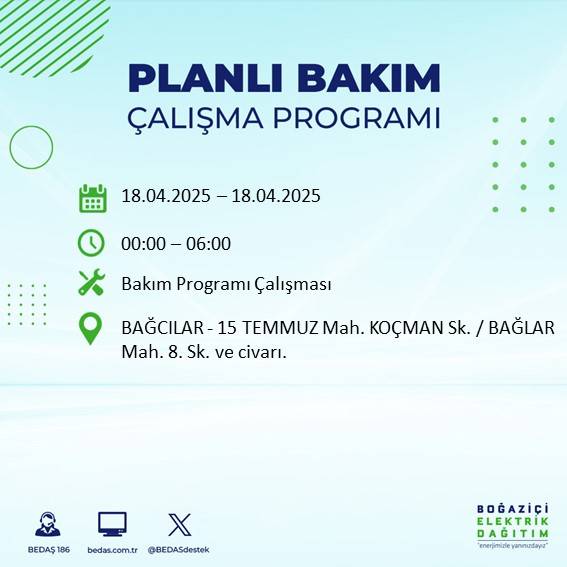 PLANLI BAKIM
ÇALIŞMA PROGRAMI

18.04.2025 – 18.04.2025

00:00 – 06:00

Bakım Programı Çalışması

BAĞCILAR - 15 TEMMUZ Mah. KOÇMAN Sk. / BAĞLAR Mah. 8. Sk. ve civarı.

BEDAŞ 186
bedas.com.tr
@BEDASdestek

BOĞAZİÇİ
ELEKTRİK
DAĞITIM
"enerjimizle yanınızdayız"